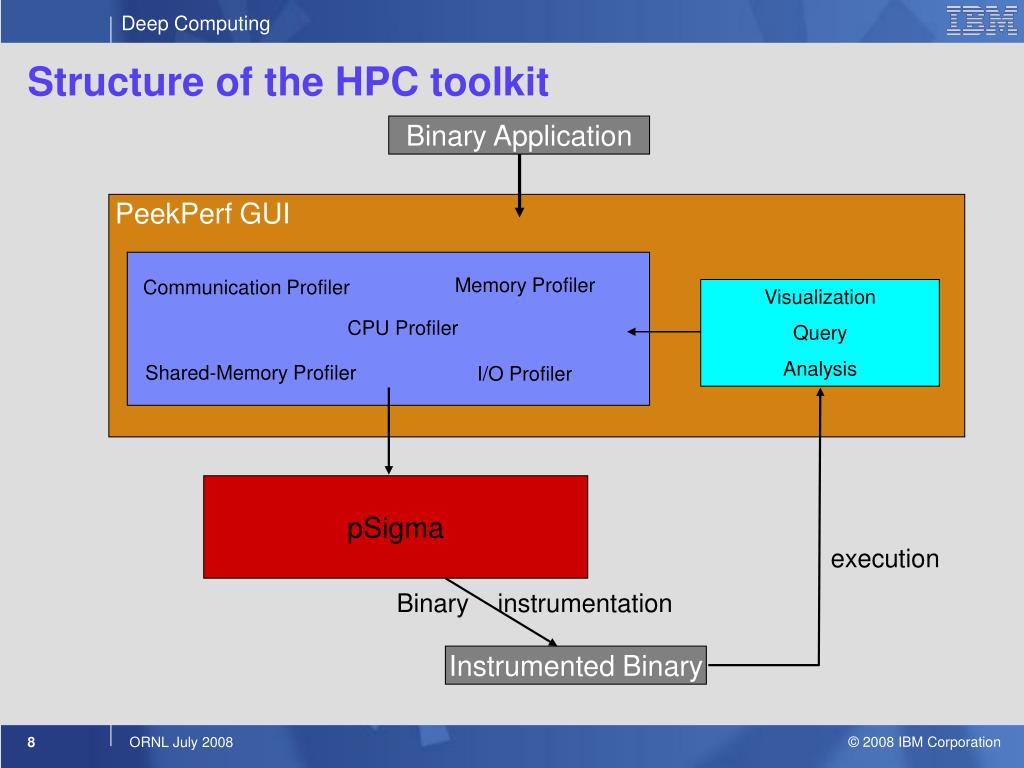 Deep Computing

IBM

Structure of the HPC toolkit

Binary Application

PeekPerf GUI

Communication Profiler

Memory Profiler

CPU Profiler

Shared-Memory Profiler

I/O Profiler

Visualization

Query

Analysis

pSigma

execution

Binary instrumentation

Instrumented Binary

8

ORNL July 2008

© 2008 IBM Corporation